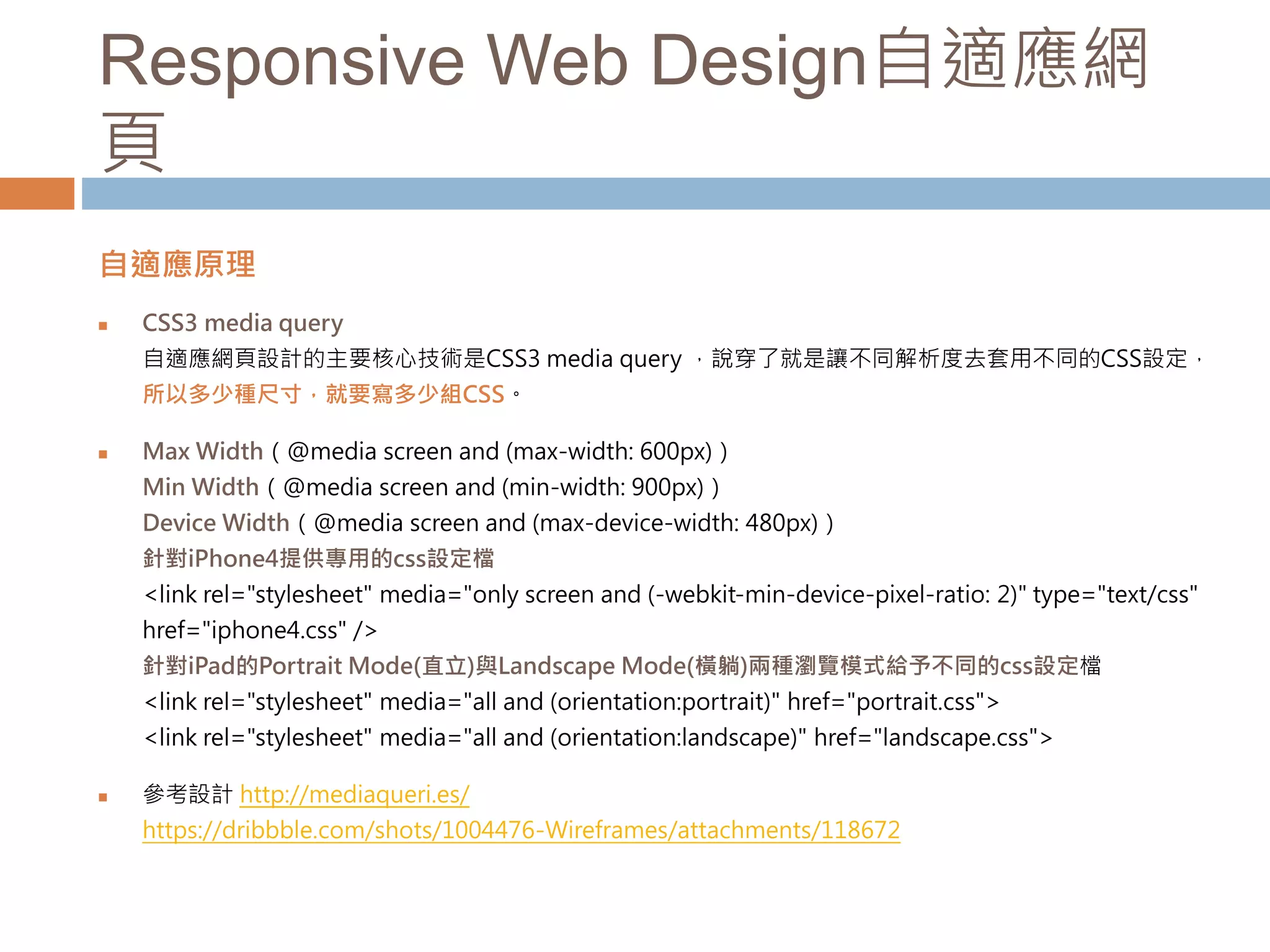 Responsive Web Design自適應網頁

自適應原理

▪ CSS3 media query
自適應網頁設計的主要核心技術是CSS3 media query ，說穿了就是讓不同解析度去套用不同的CSS設定，所以多少種尺寸，就要寫多少組CSS。

▪ Max Width ( @media screen and (max-width: 600px) )
Min Width ( @media screen and (min-width: 900px) )
Device Width ( @media screen and (max-device-width: 480px) )
針對iPhone4提供專用的css設定檔
<link rel="stylesheet" media="only screen and (-webkit-min-device-pixel-ratio: 2)" type="text/css" href="iphone4.css" />
針對iPad的Portrait Mode(直立)與Landscape Mode(橫躺)兩種瀏覽模式給予不同的css設定檔
<link rel="stylesheet" media="all and (orientation:portrait)" href="portrait.css">
<link rel="stylesheet" media="all and (orientation:landscape)" href="landscape.css">

▪ 參考設計 http://mediaqueri.es/
https://dribbble.com/shots/1004476-Wireframes/attachments/118672